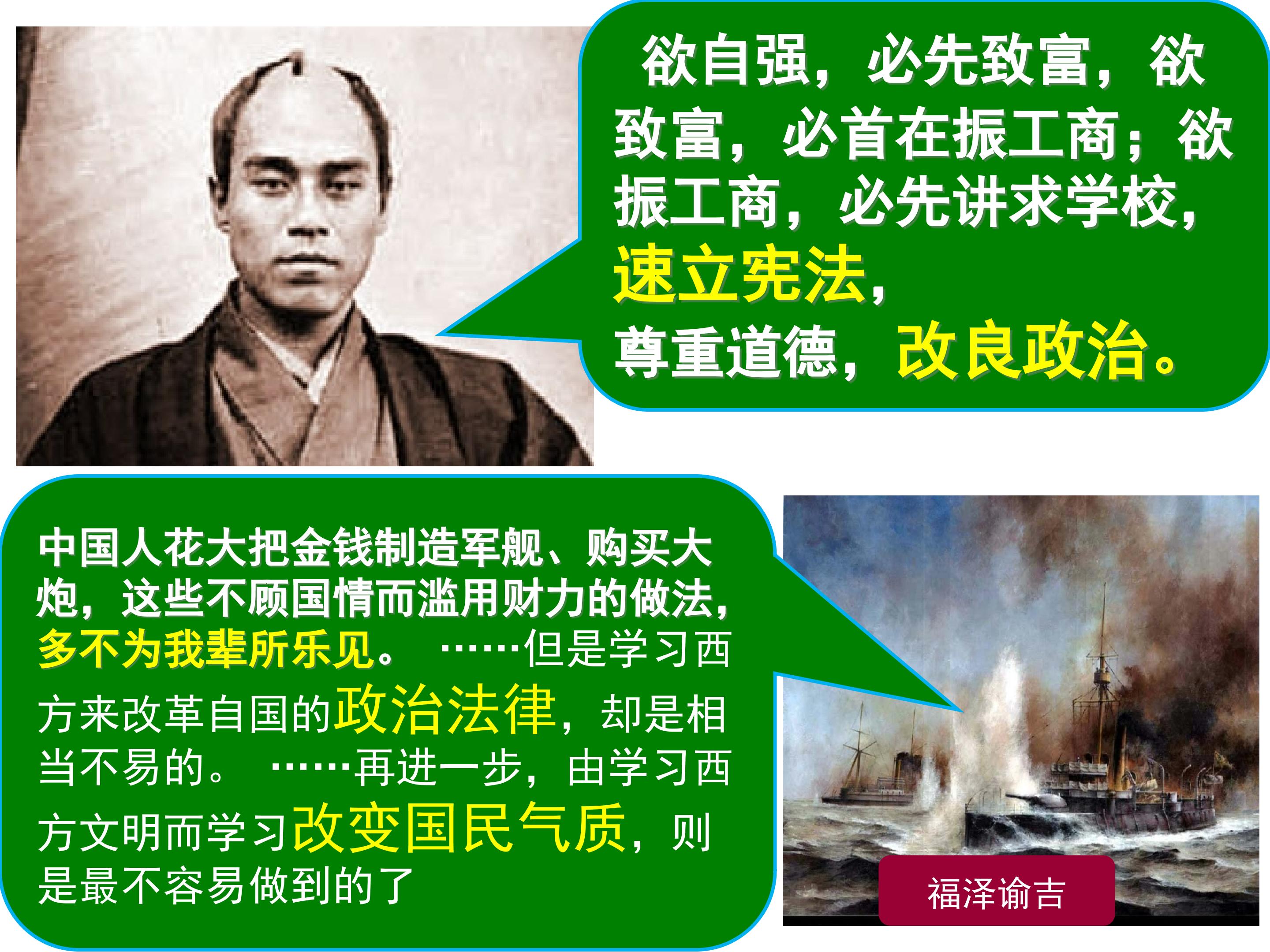 欲自强，必先致富，欲致富，必首在振工商；欲振工商，必先讲求学校，速立宪法，尊重道德，改良政治。

中国人花大把金钱制造军舰、购买大炮，这些不顾国情而滥用财力的做法，多不为我辈所乐见。……但是学习西方来改革自国的政治法律，却是相当不易的。……再进一步，由学习西方文明而学习改变国民气质，则是最不容易做到的了

福泽谕吉